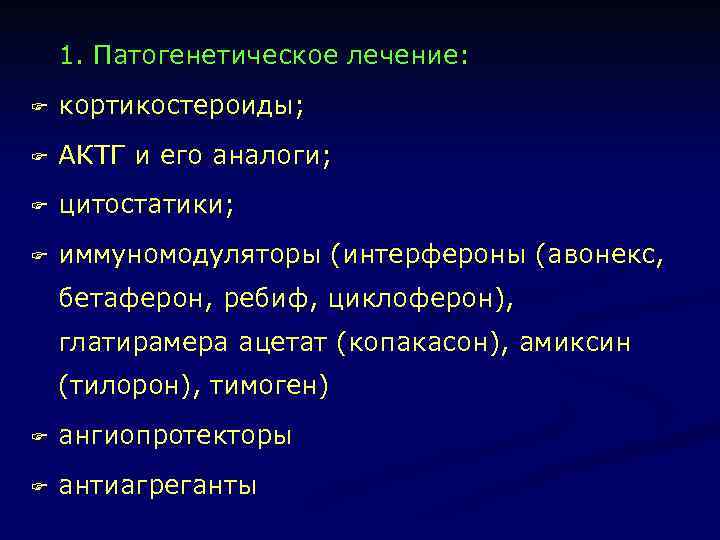 1. Патогенетическое лечение:

☞ кортикостероиды;

☞ АКТГ и его аналоги;

☞ цитостатики;

☞ иммуномодуляторы (интерфероны (авонекс, бетаферон, ребиф, циклоферон), глатирамера ацетат (копакасон), амиксин (тилорон), тимоген)

☞ ангиопротекторы

☞ антиагреганты